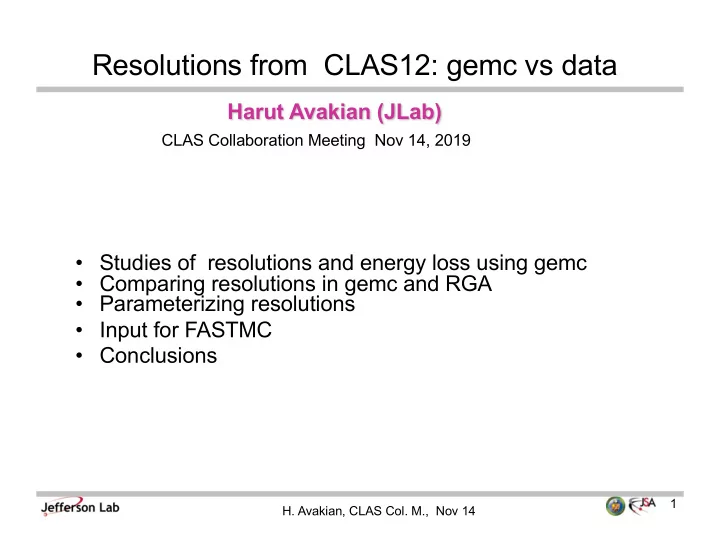 Resolutions from CLAS12: gemc vs data

Harut Avakian (JLab)

CLAS Collaboration Meeting Nov 14, 2019

• Studies of resolutions and energy loss using gemc
• Comparing resolutions in gemc and RGA
• Parameterizing resolutions
• Input for FASTMC
• Conclusions

Jefferson Lab

H. Avakian, CLAS Col. M., Nov 14

JSA

1